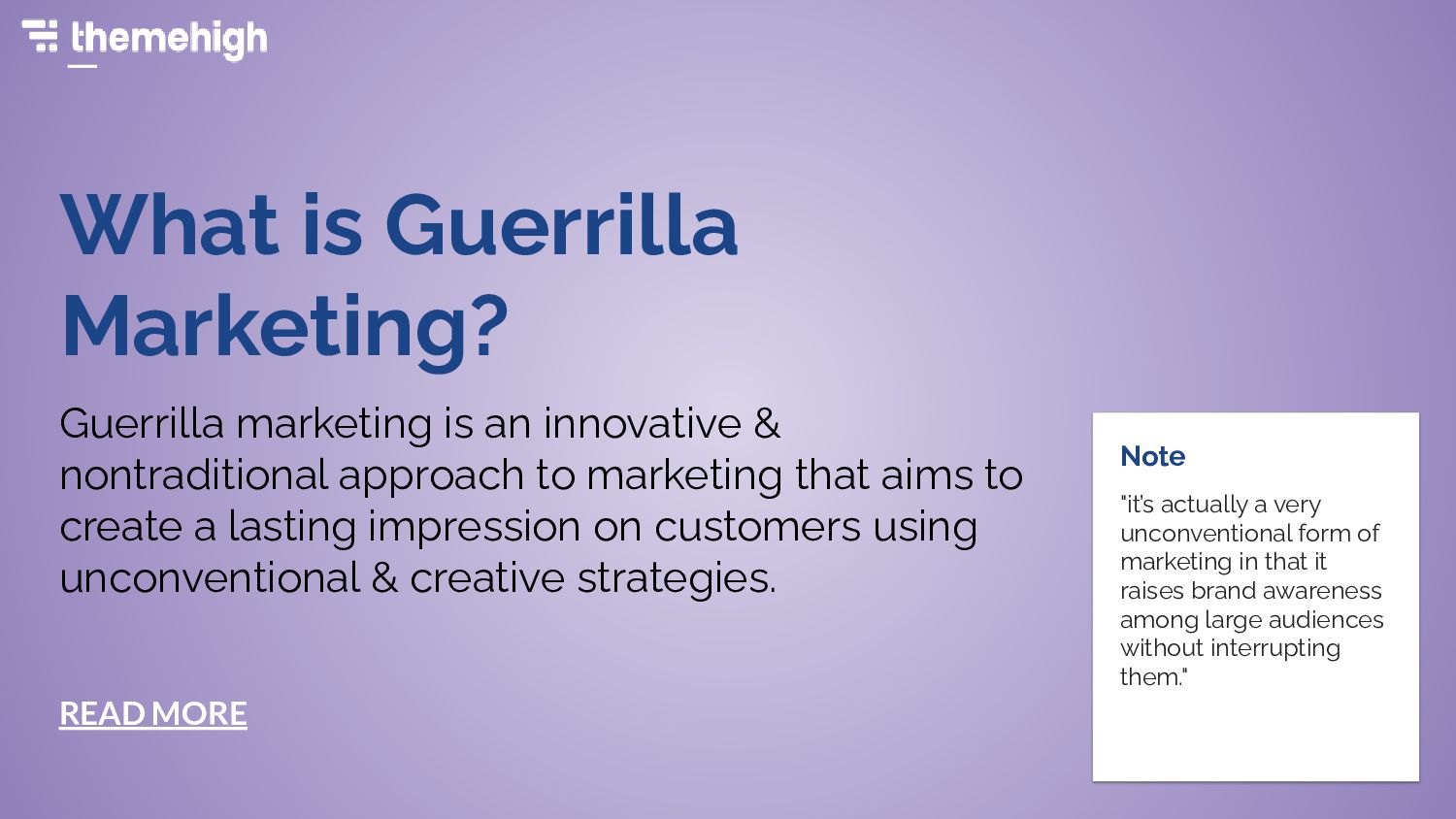 themehigh

What is Guerrilla Marketing?

Guerrilla marketing is an innovative & nontraditional approach to marketing that aims to create a lasting impression on customers using unconventional & creative strategies.

READ MORE

Note

"it's actually a very unconventional form of marketing in that it raises brand awareness among large audiences without interrupting them."